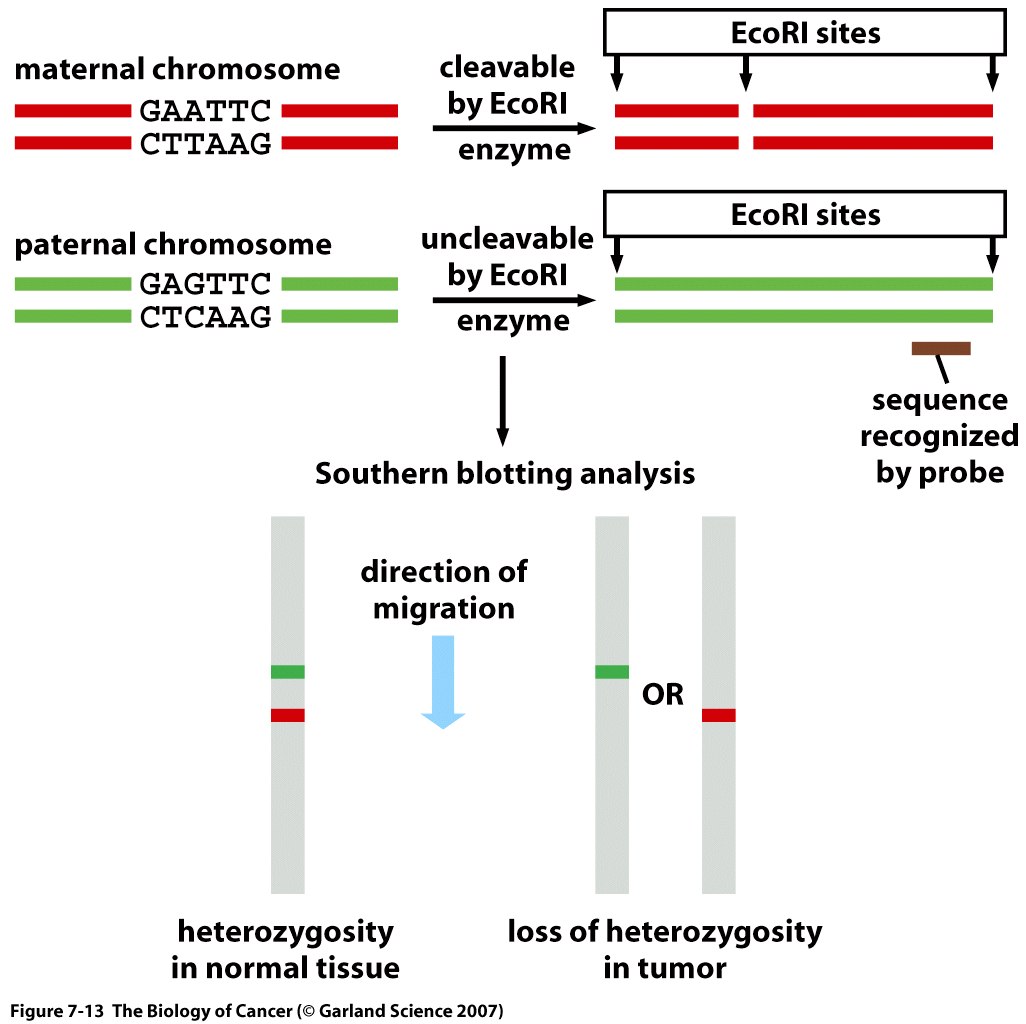 maternal chromosome

GAATTC
CTTAAG

cleavable by EcoRI enzyme

EcoRI sites

paternal chromosome

GAGTTC
CTCAAG

uncleavable by EcoRI enzyme

EcoRI sites

sequence recognized by probe

Southern blotting analysis

direction of migration

OR

heterozygosity in normal tissue

loss of heterozygosity in tumor

Figure 7-13 The Biology of Cancer (© Garland Science 2007)